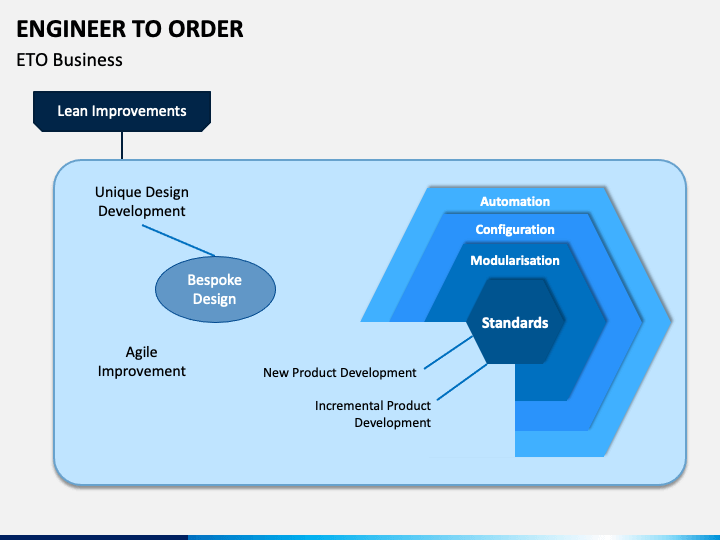 ENGINEER TO ORDER

ETO Business

Lean Improvements

Unique Design Development

Bespoke Design

Agile Improvement

Automation

Configuration

Modularisation

Standards

New Product Development

Incremental Product Development